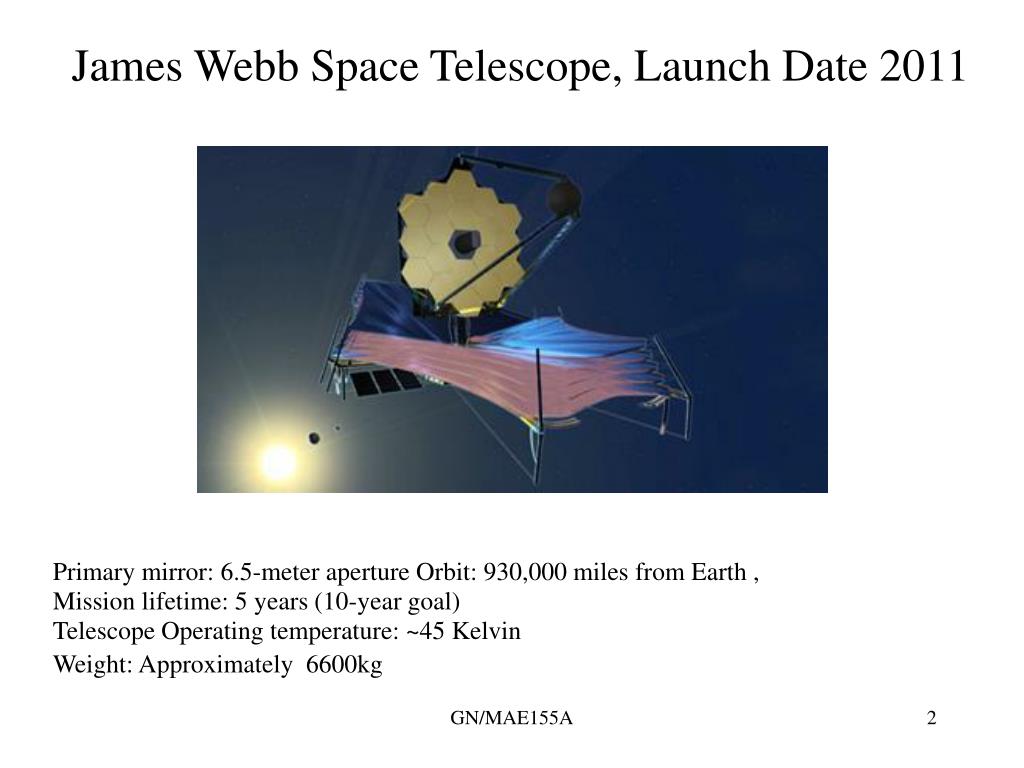 James Webb Space Telescope, Launch Date 2011

Primary mirror: 6.5-meter aperture Orbit: 930,000 miles from Earth ,
Mission lifetime: 5 years (10-year goal)
Telescope Operating temperature: ~45 Kelvin
Weight: Approximately 6600kg

GN/MAE155A

2